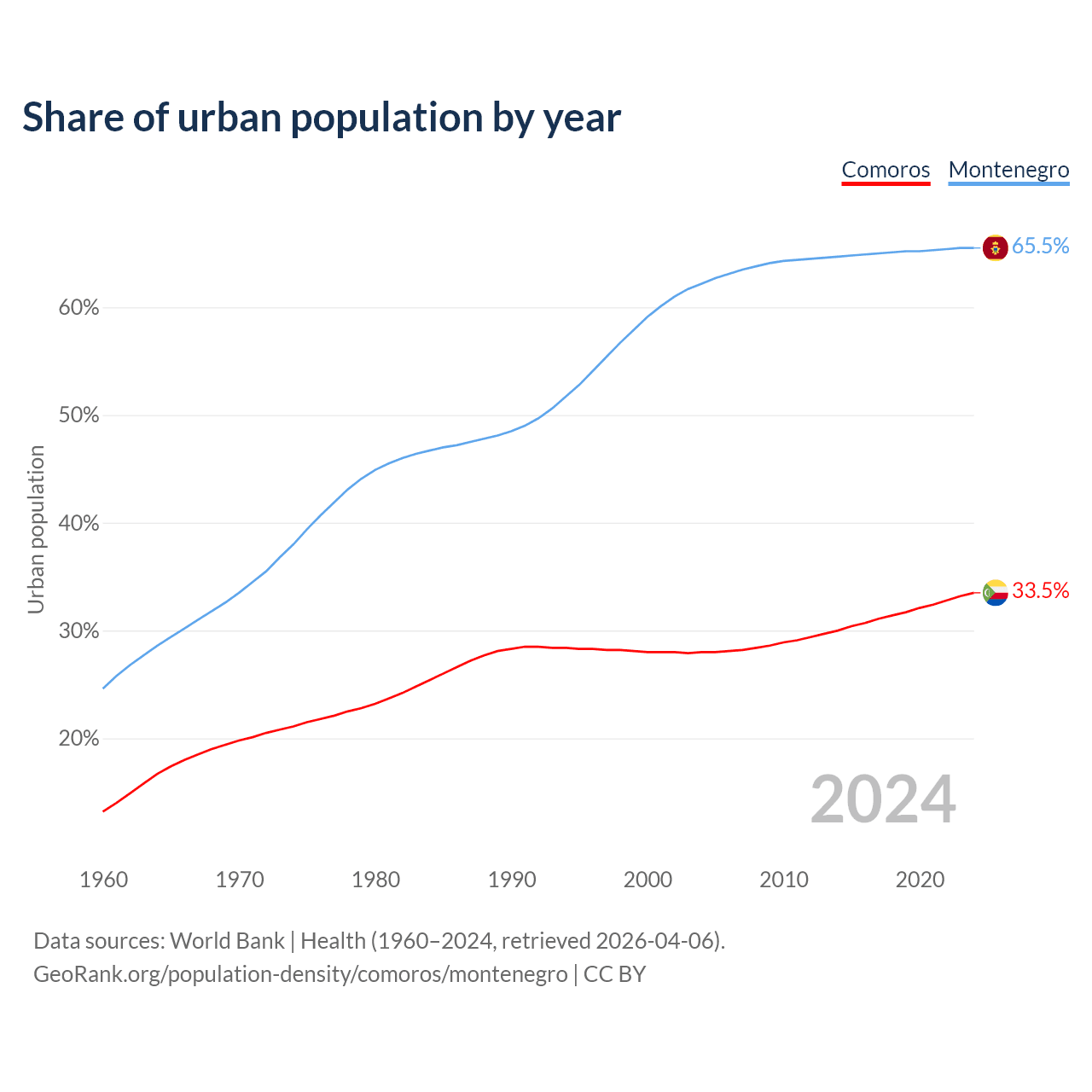 Share of urban population by year

Comoros Montenegro

65.5%

33.5%

Urban population

60%

50%

40%

30%

20%

2024

1960 1970 1980 1990 2000 2010 2020

Data sources: World Bank | Health (1960–2024, retrieved 2026-04-06).
GeoRank.org/population-density/comoros/montenegro | CC BY